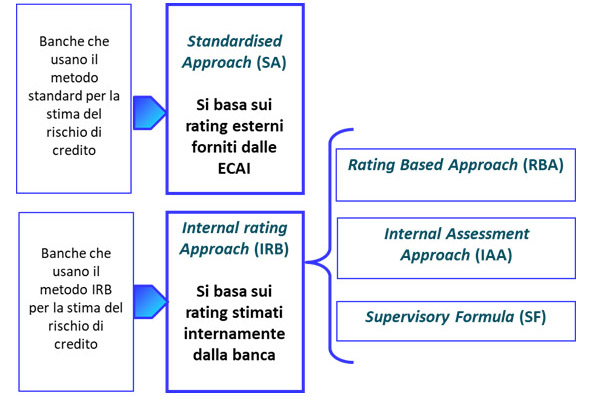 Banche che usano il metodo standard per la stima del rischio di credito

Standardised Approach (SA)

Si basa sui rating esterni forniti dalle ECAI

Banche che usano il metodo IRB per la stima del rischio di credito

Internal rating Approach (IRB)

Si basa sui rating stimati internamente dalla banca

Rating Based Approach (RBA)

Internal Assessment Approach (IAA)

Supervisory Formula (SF)